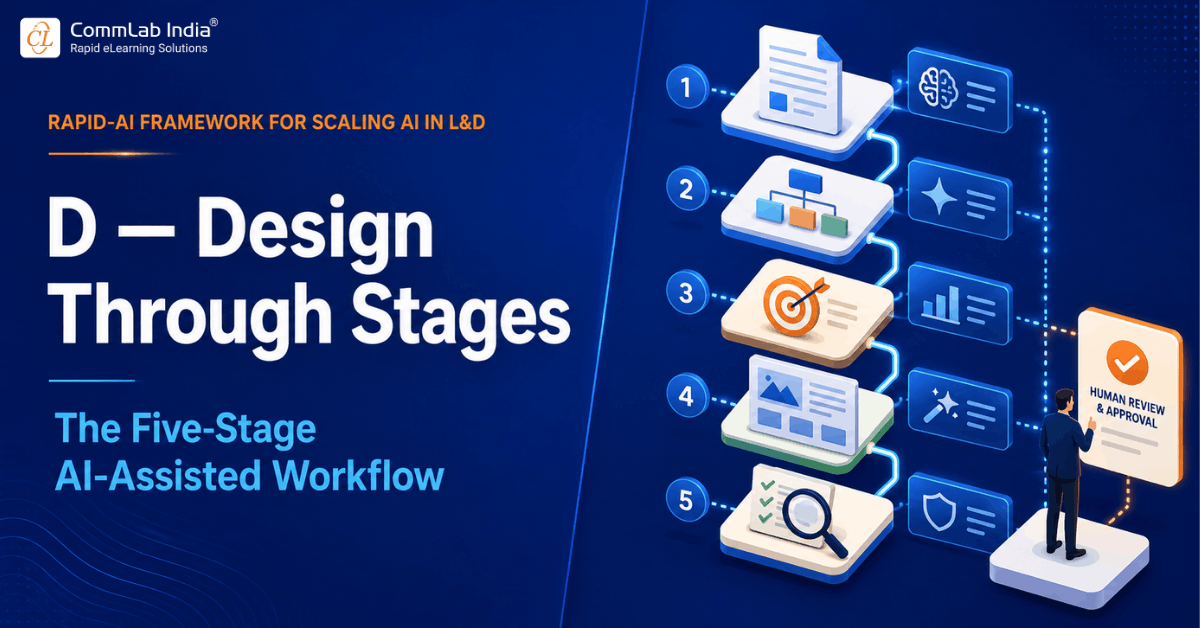 CL CommLab India®
Rapid eLearning Solutions

RAPID-AI FRAMEWORK FOR SCALING AI IN L&D

D — Design Through Stages

The Five-Stage AI-Assisted Workflow

1
2
3
4
5

HUMAN REVIEW & APPROVAL